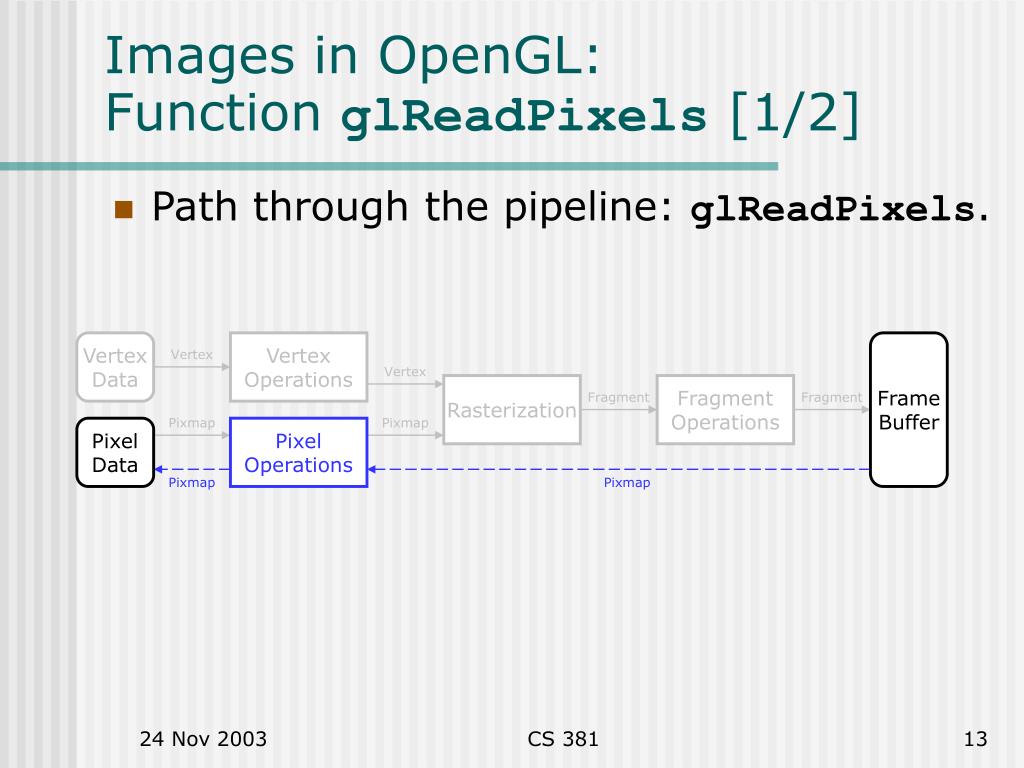 Images in OpenGL:
Function glReadPixels [1/2]

Path through the pipeline: glReadPixels.

Vertex Data
Vertex
Vertex Operations
Vertex
Rasterization
Fragment
Fragment Operations
Fragment
Frame Buffer
Pixel Data
Pixmap
Pixel Operations
Pixmap
Pixmap
Pixmap

24 Nov 2003
CS 381
13